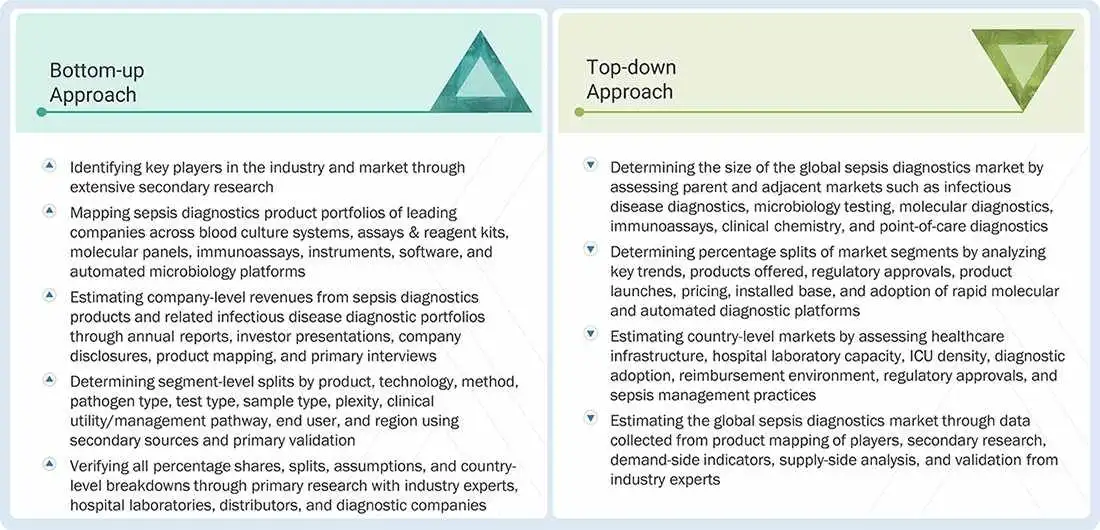 Bottom-up Approach

Identifying key players in the industry and market through extensive secondary research

Mapping sepsis diagnostics product portfolios of leading companies across blood culture systems, assays & reagent kits, molecular panels, immunoassays, instruments, software, and automated microbiology platforms

Estimating company-level revenues from sepsis diagnostics products and related infectious disease diagnostic portfolios through annual reports, investor presentations, company disclosures, product mapping, and primary interviews

Determining segment-level splits by product, technology, method, pathogen type, test type, sample type, plexity, clinical utility/management pathway, end user, and region using secondary sources and primary validation

Verifying all percentage shares, splits, assumptions, and country-level breakdowns through primary research with industry experts, hospital laboratories, distributors, and diagnostic companies

Top-down Approach

Determining the size of the global sepsis diagnostics market by assessing parent and adjacent markets such as infectious disease diagnostics, microbiology testing, molecular diagnostics, immunoassays, clinical chemistry, and point-of-care diagnostics

Determining percentage splits of market segments by analyzing key trends, products offered, regulatory approvals, product launches, pricing, installed base, and adoption of rapid molecular and automated diagnostic platforms

Estimating country-level markets by assessing healthcare infrastructure, hospital laboratory capacity, ICU density, diagnostic adoption, reimbursement environment, regulatory approvals, and sepsis management practices

Estimating the global sepsis diagnostics market through data collected from product mapping of players, secondary research, demand-side indicators, supply-side analysis, and validation from industry experts